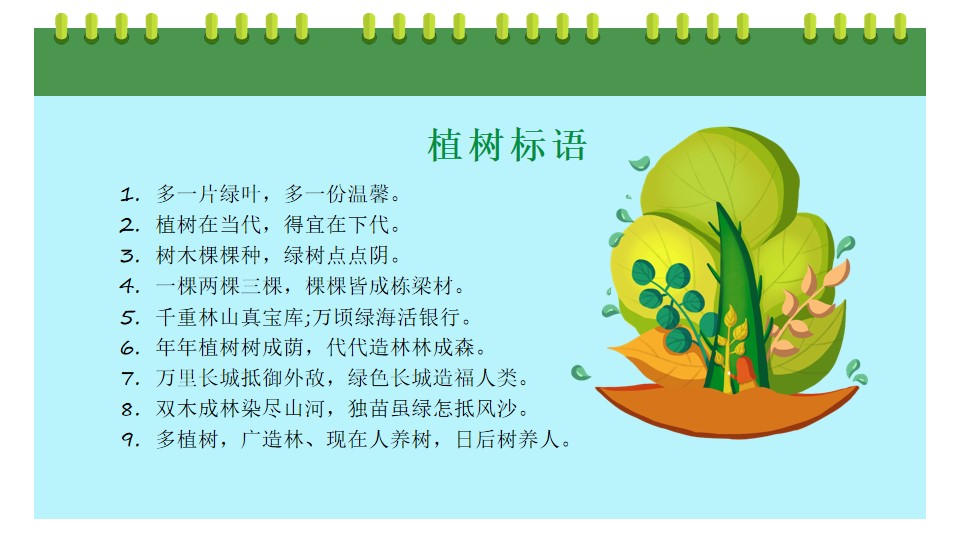 植树标语

1. 多一片绿叶，多一份温馨。
2. 植树在当代，得宜在下代。
3. 树木棵棵种，绿树点点阴。
4. 一棵两棵三棵，棵棵皆成栋梁材。
5. 千重林山真宝库;万顷绿海活银行。
6. 年年植树树成荫，代代造林林成森。
7. 万里长城抵御外敌，绿色长城造福人类。
8. 双木成林染尽山河，独苗虽绿怎抵风沙。
9. 多植树，广造林、现在人养树，日后树养人。